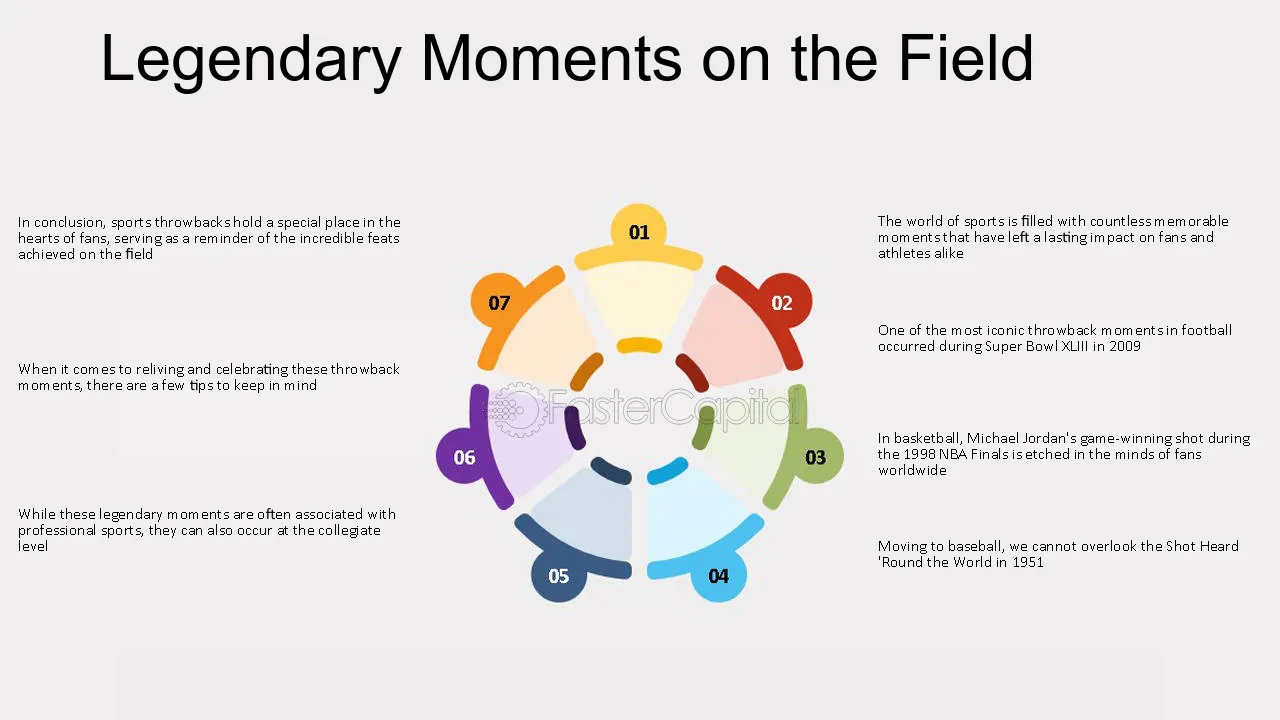 Legendary Moments on the Field

In conclusion, sports throwbacks hold a special place in the hearts of fans, serving as a reminder of the incredible feats achieved on the field

When it comes to reliving and celebrating these throwback moments, there are a few tips to keep in mind

While these legendary moments are often associated with professional sports, they can also occur at the collegiate level

01

02

03

04

05

06

07

FasterCapital

The world of sports is filled with countless memorable moments that have left a lasting impact on fans and athletes alike

One of the most iconic throwback moments in football occurred during Super Bowl XLIII in 2009

In basketball, Michael Jordan's game-winning shot during the 1998 NBA Finals is etched in the minds of fans worldwide

Moving to baseball, we cannot overlook the Shot Heard 'Round the World in 1951